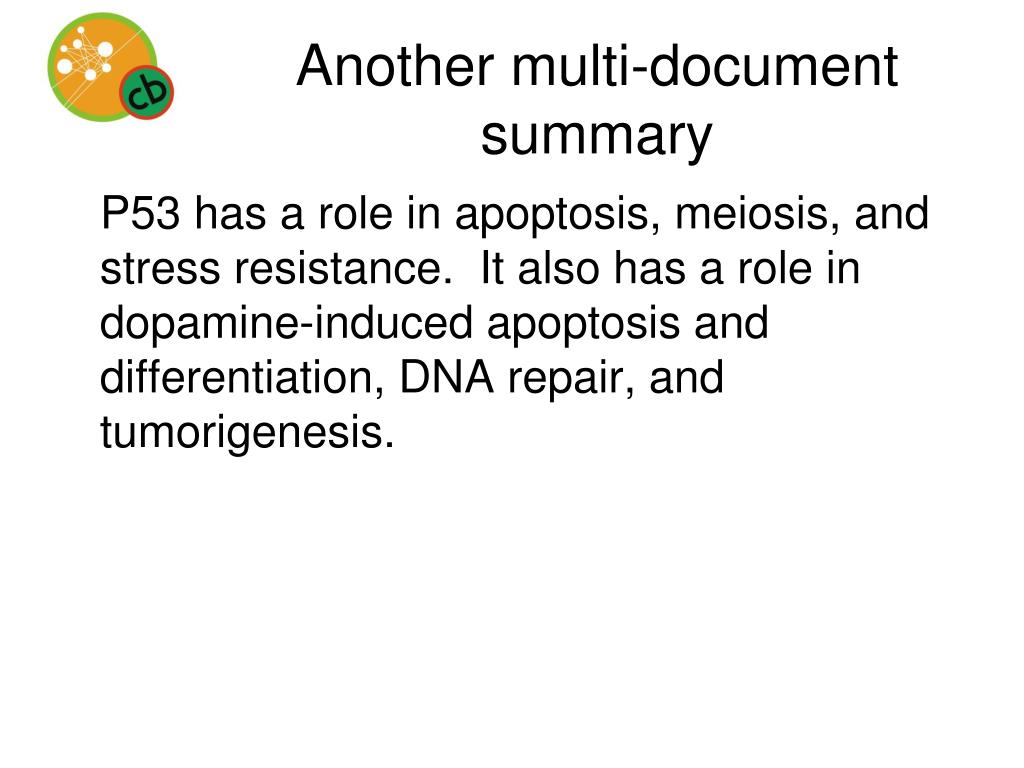 cb

Another multi-document summary

P53 has a role in apoptosis, meiosis, and stress resistance.  It also has a role in dopamine-induced apoptosis and differentiation, DNA repair, and tumorigenesis.